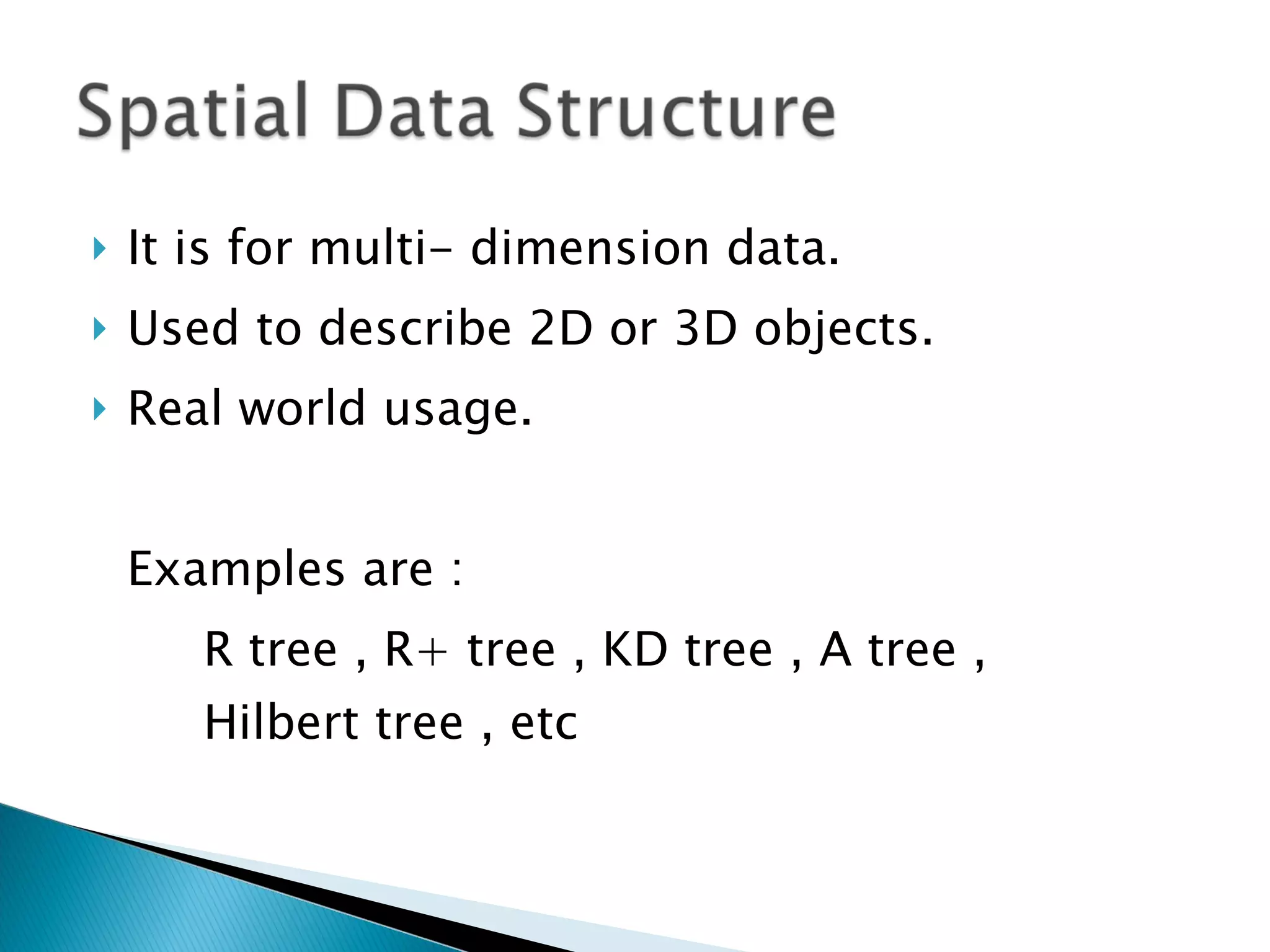 Spatial Data Structure

‣ It is for multi- dimension data.
‣ Used to describe 2D or 3D objects.
‣ Real world usage.

Examples are :

R tree , R+ tree , KD tree , A tree , Hilbert tree , etc